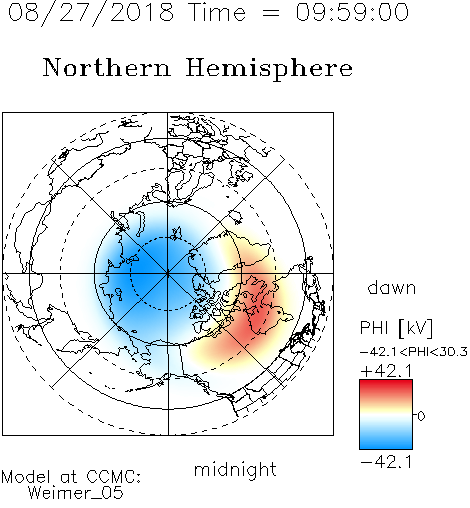 08/27/2018 Time = 09:59:00

Northern Hemisphere

dawn

PHI [kV]

-42.1<PHI<30.3

+42.1

0

-42.1

midnight

Model at CCMC:
Weimer_05